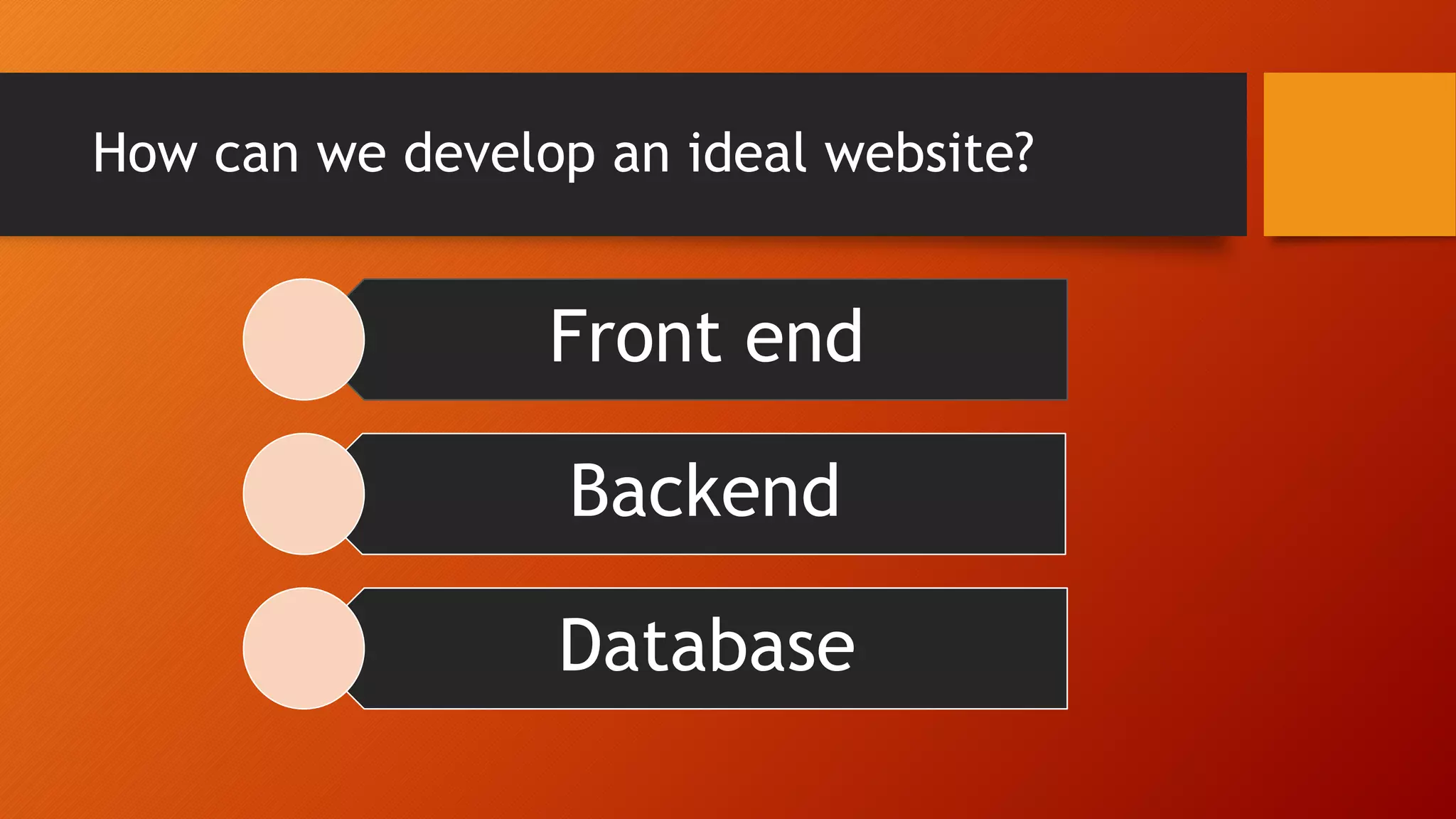 How can we develop an ideal website?

Front end

Backend

Database